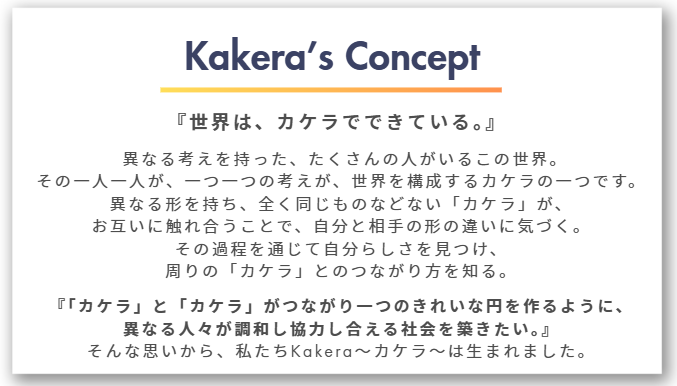 Kakera's Concept

『世界は、カケラでできている。』

異なる考えを持った、たくさんの人がいるこの世界。
その一人一人が、一つ一つの考えが、世界を構成するカケラの一つです。
異なる形を持ち、全く同じものなどない「カケラ」が、
お互いに触れ合うことで、自分と相手の形の違いに気づく。
その過程を通じて自分らしさを見つけ、
周りの「カケラ」とのつながり方を知る。

『「カケラ」と「カケラ」がつながり一つのきれいな円を作るように、
異なる人々が調和し協力し合える社会を築きたい。』
そんな思いから、私たちKakera～カケラ～は生まれました。